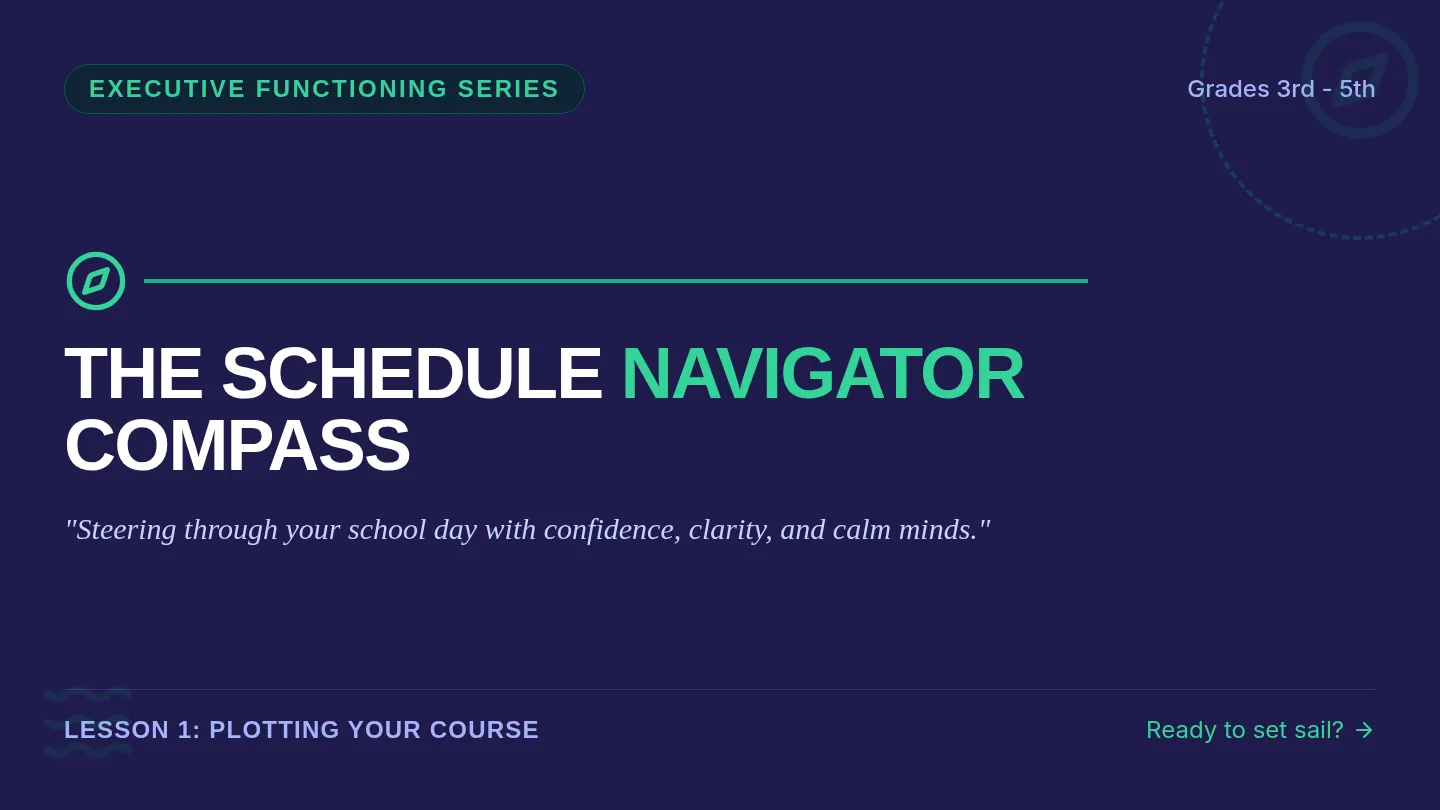 EXECUTIVE FUNCTIONING SERIES

Grades 3rd - 5th

THE SCHEDULE NAVIGATOR COMPASS

"Steering through your school day with confidence, clarity, and calm minds."

LESSON 1: PLOTTING YOUR COURSE

Ready to set sail? →